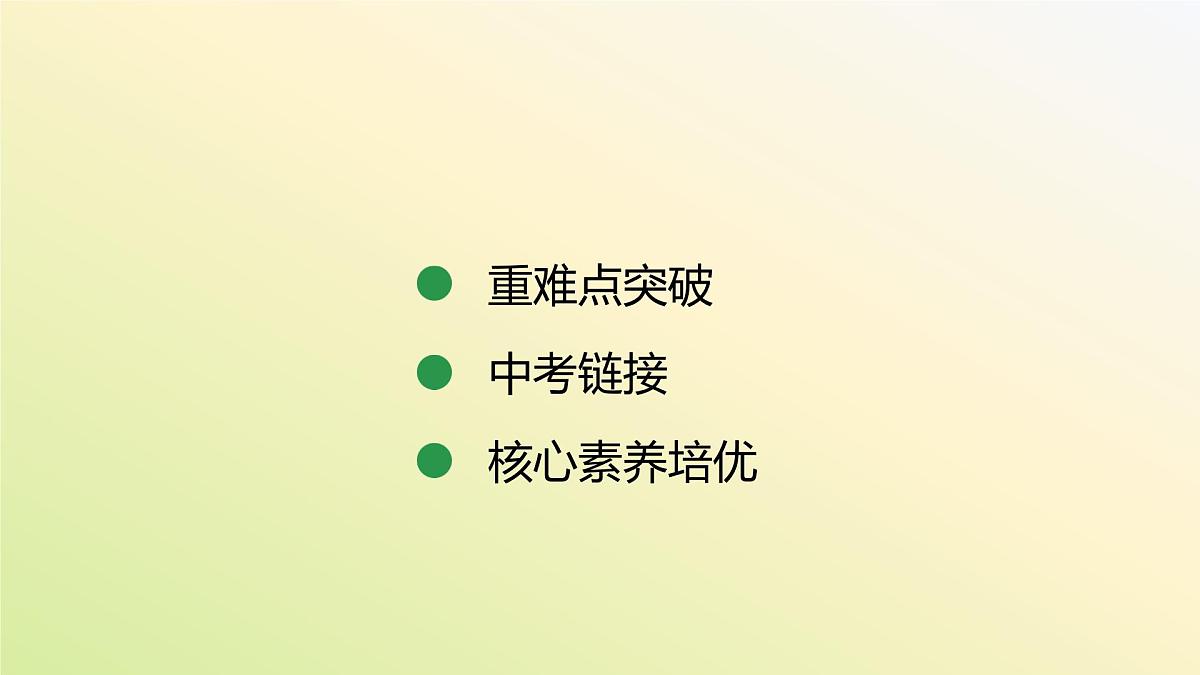 重难点突破

中考链接

核心素养培优